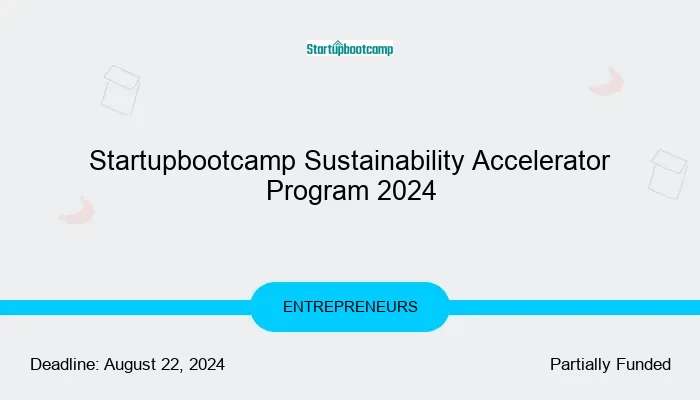 Startupbootcamp

Startupbootcamp Sustainability Accelerator Program 2024

ENTREPRENEURS

Deadline: August 22, 2024

Partially Funded